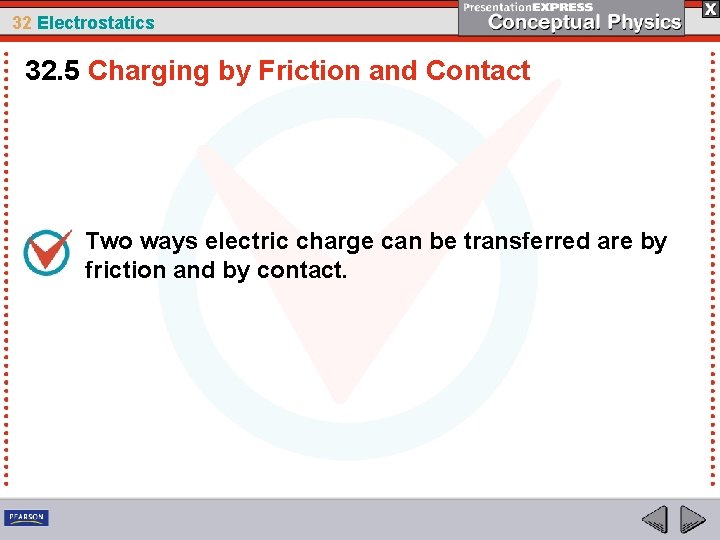 32 Electrostatics

PresentationEXPRESS
Conceptual Physics

X

32.5 Charging by Friction and Contact

Two ways electric charge can be transferred are by friction and by contact.

PEARSON